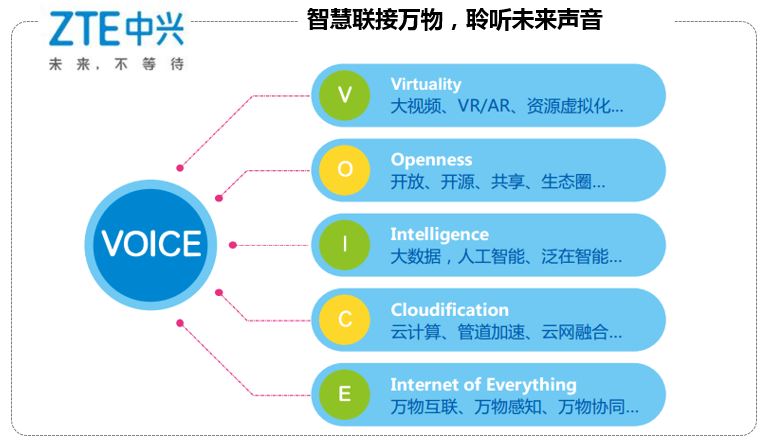 ZTE中兴
未来，不等待

智慧联接万物，聆听未来声音

VOICE

V
Virtuality
大视频、VR/AR、资源虚拟化...

O
Openness
开放、开源、共享、生态圈...

I
Intelligence
大数据，人工智能、泛在智能...

C
Cloudification
云计算、管道加速、云网融合...

E
Internet of Everything
万物互联、万物感知、万物协同...